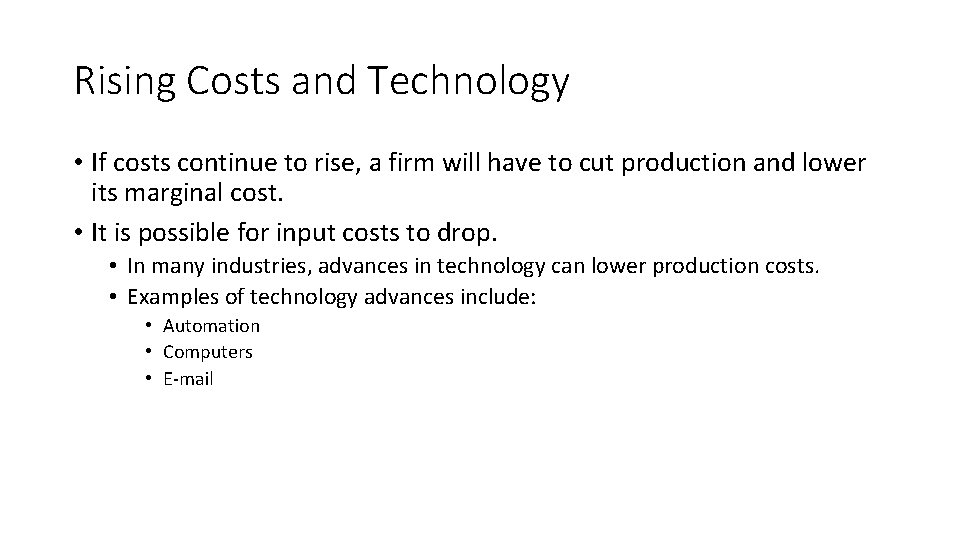 Rising Costs and Technology

• If costs continue to rise, a firm will have to cut production and lower its marginal cost.
• It is possible for input costs to drop.
  • In many industries, advances in technology can lower production costs.
  • Examples of technology advances include:
    • Automation
    • Computers
    • E-mail